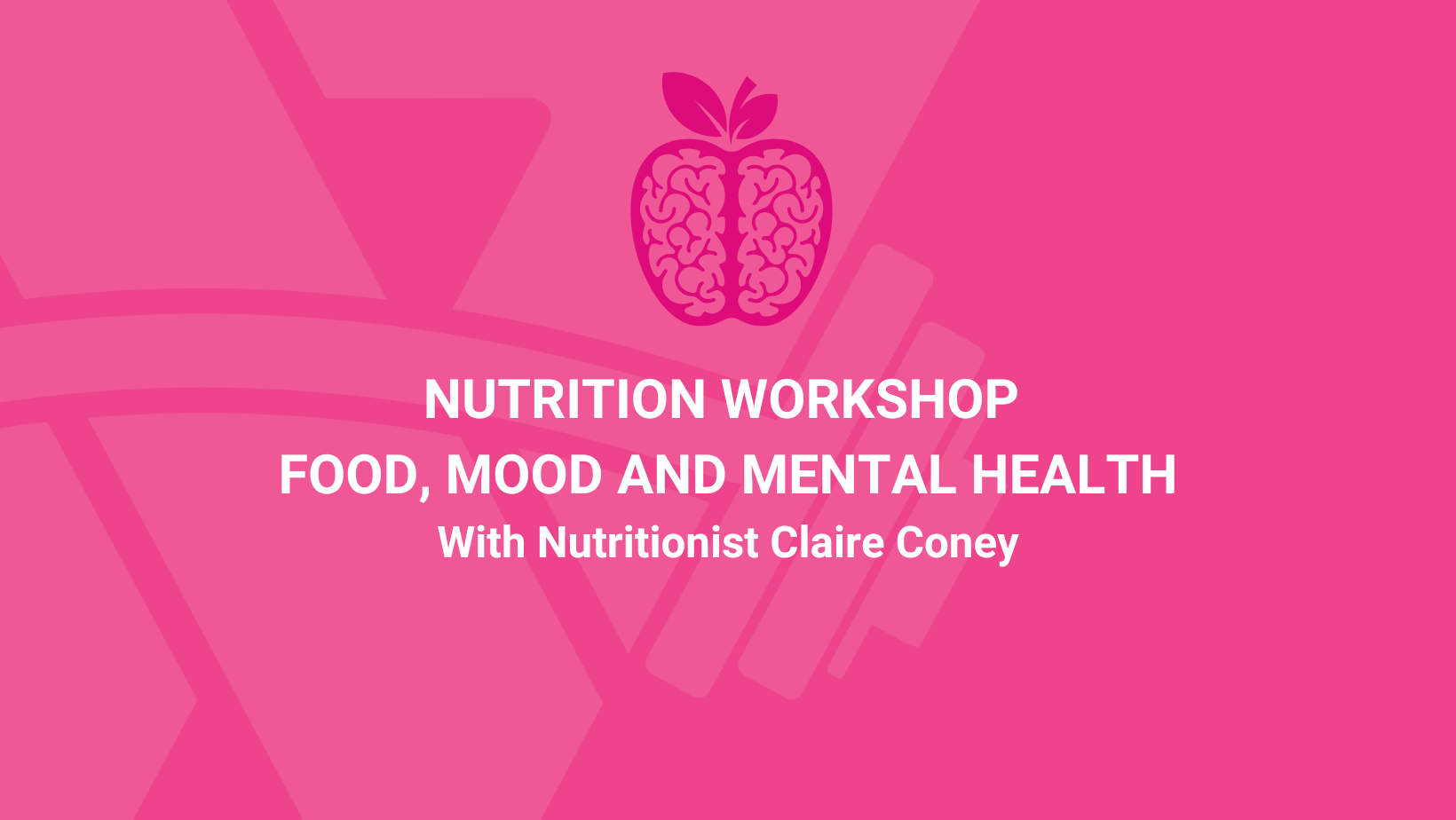 NUTRITION WORKSHOP
FOOD, MOOD AND MENTAL HEALTH
With Nutritionist Claire Coney